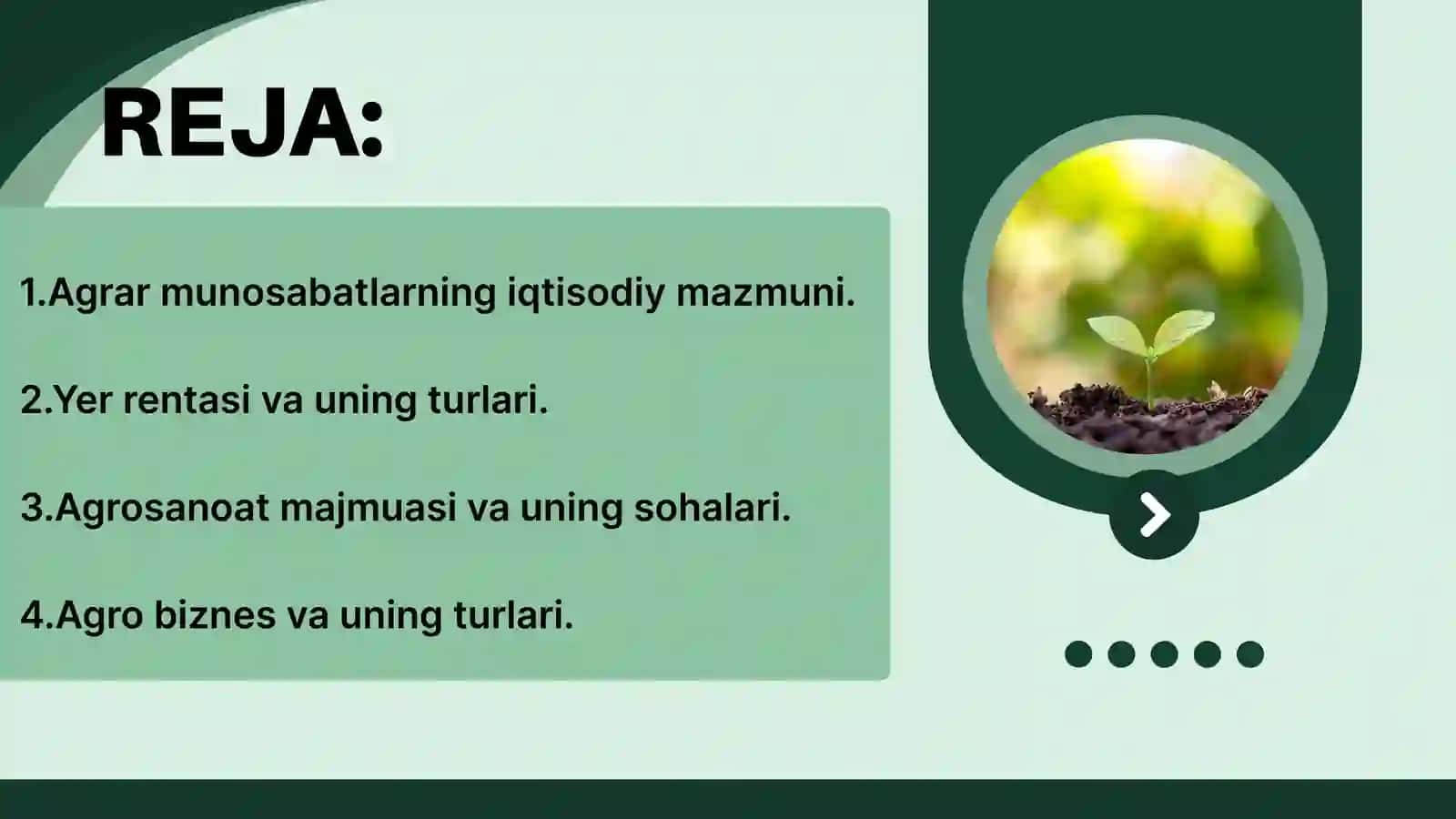 REJA:

1.Agrar munosabatlarning iqtisodiy mazmuni.

2.Yer rentasi va uning turlari.

3.Agrosanoat majmuasi va uning sohalari.

4.Agro biznes va uning turlari.